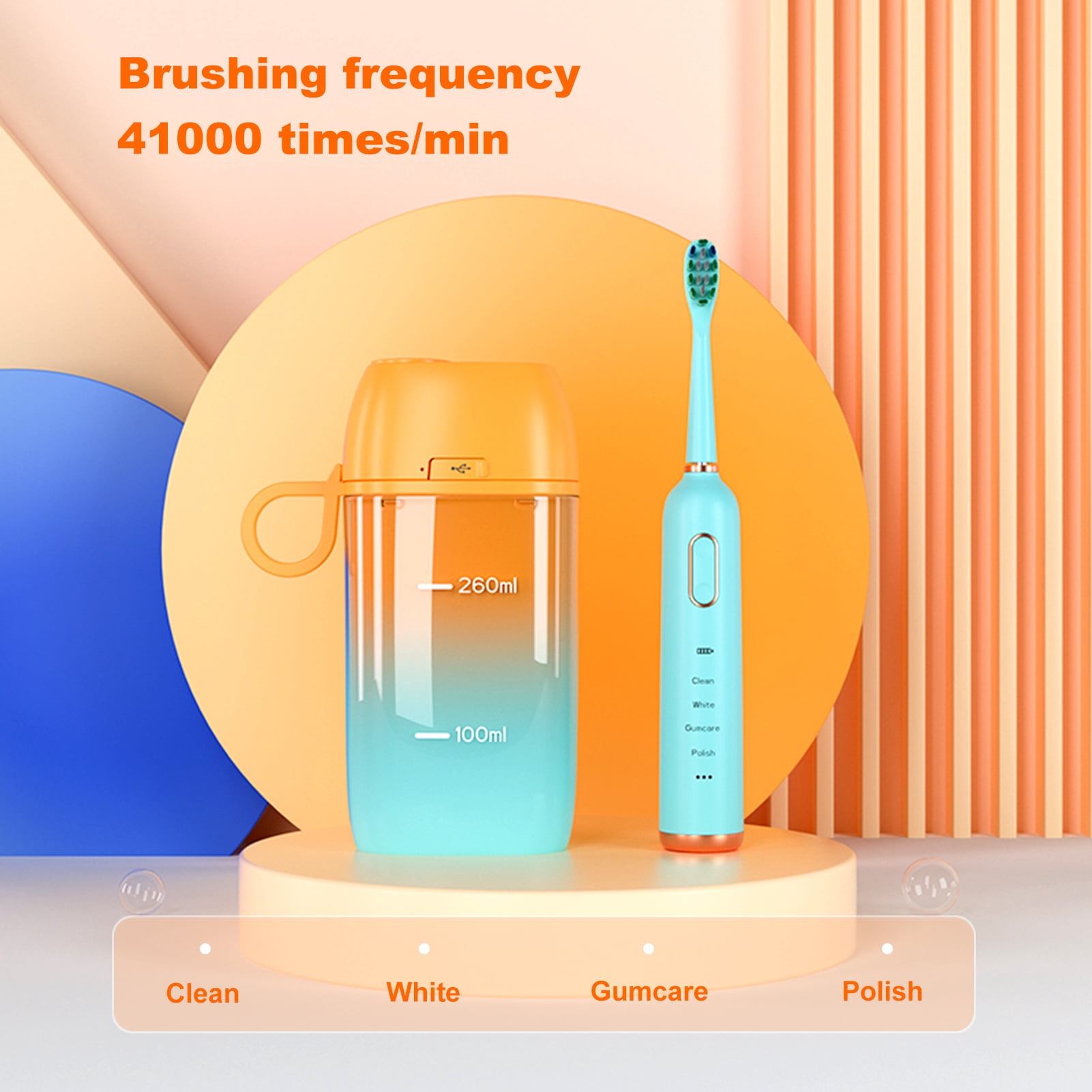 Brushing frequency
41000 times/min

260ml

100ml

Clean
White
Gumcare
Polish

Clean

White

Gumcare

Polish